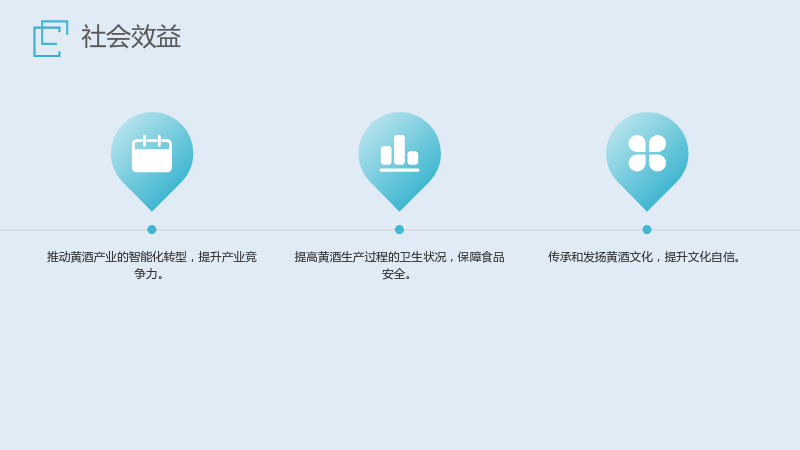 社会效益

推动黄酒产业的智能化转型，提升产业竞争力。

提高黄酒生产过程的卫生状况，保障食品安全。

传承和发扬黄酒文化，提升文化自信。